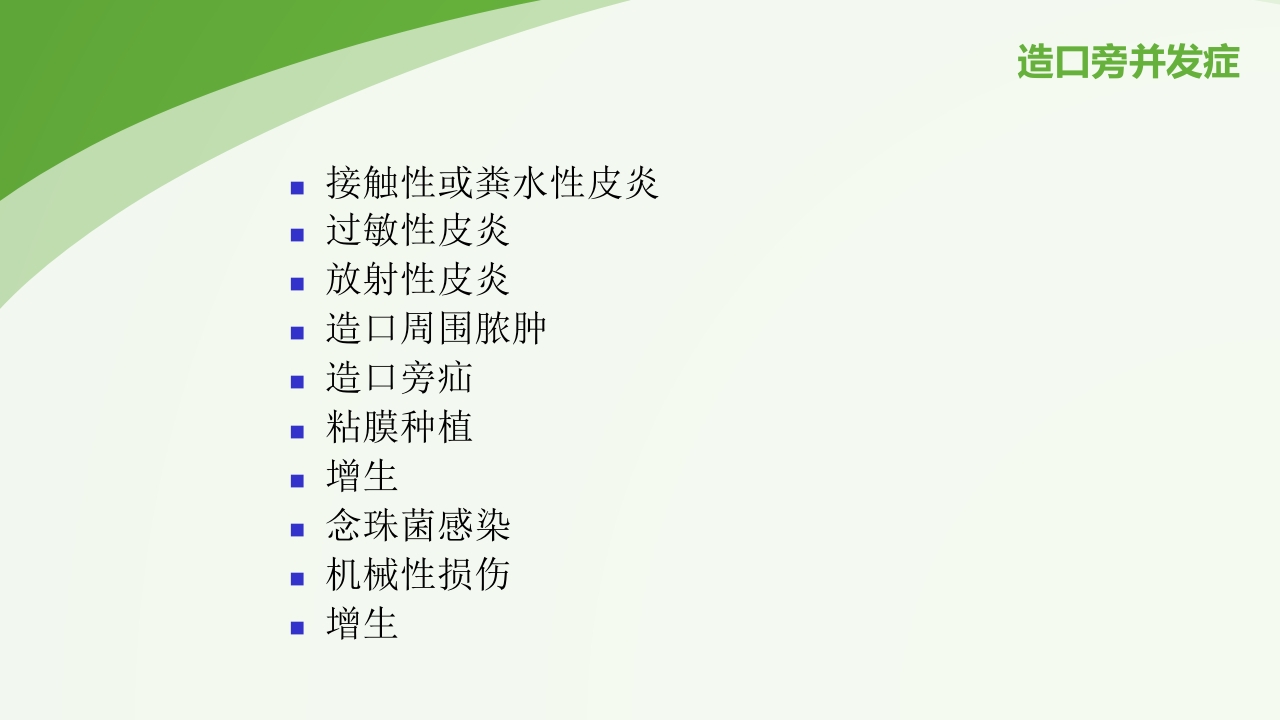 造口旁并发症

- 接触性或粪水性皮炎
- 过敏性皮炎
- 放射性皮炎
- 造口周围脓肿
- 造口旁疝
- 粘膜种植
- 增生
- 念珠菌感染
- 机械性损伤
- 增生